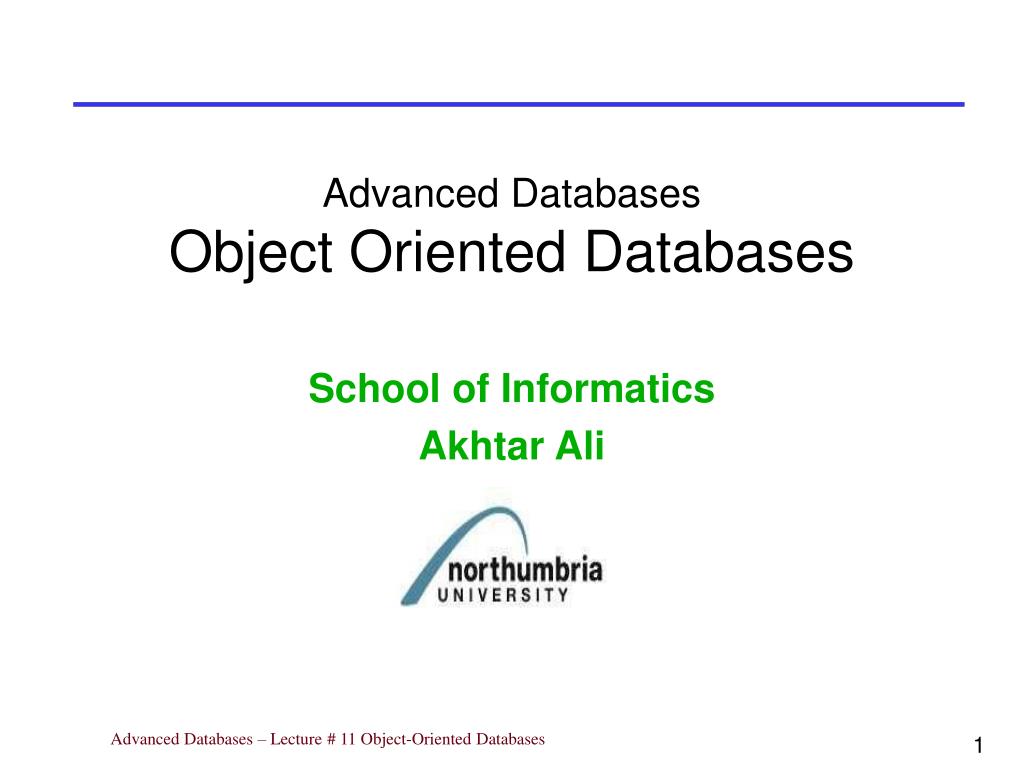 Advanced Databases
Object Oriented Databases

School of Informatics
Akhtar Ali

northumbria
UNIVERSITY

Advanced Databases – Lecture # 11 Object-Oriented Databases

1